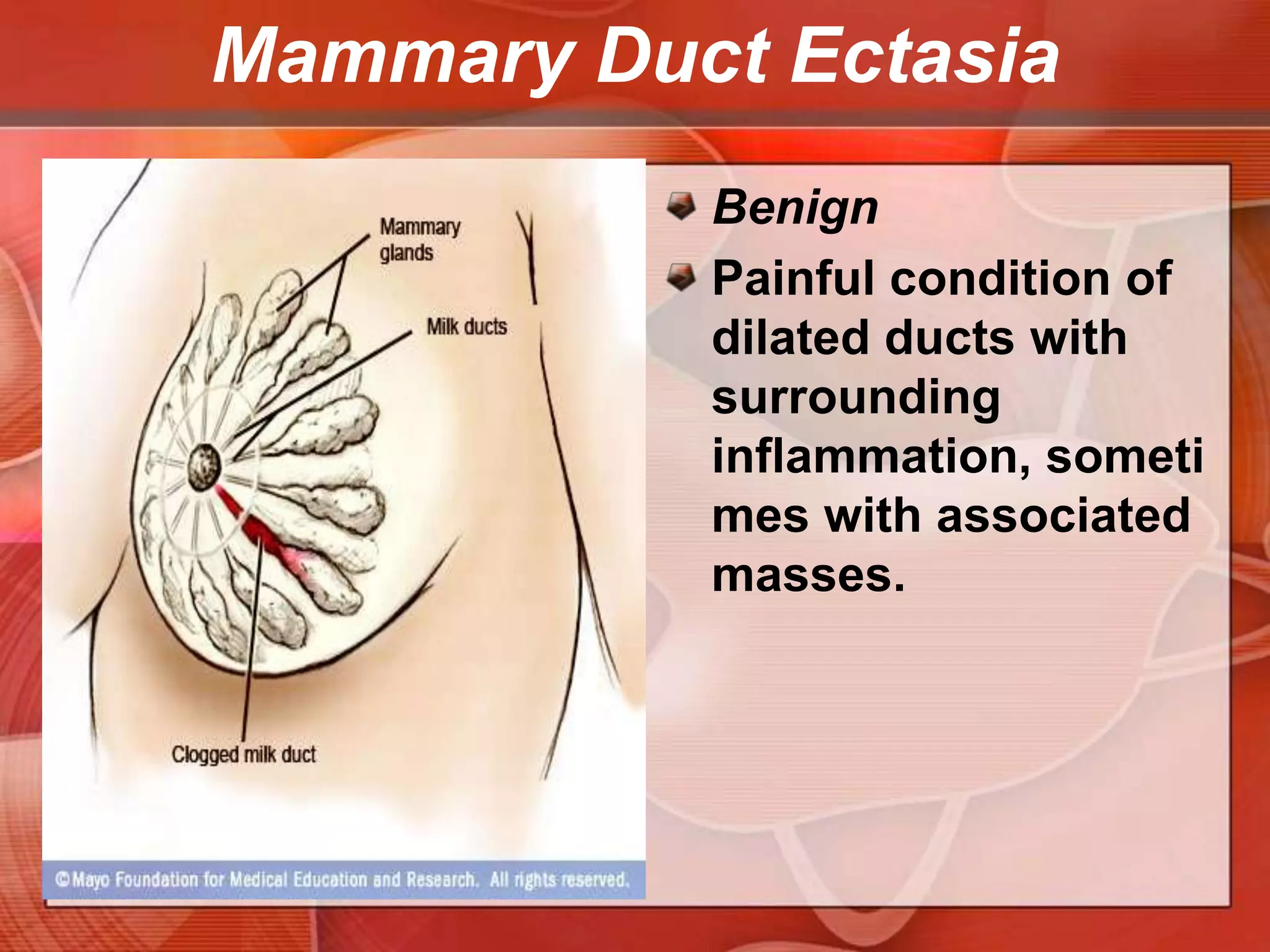 Mammary Duct Ectasia

Mammary glands

Milk ducts

Clogged milk duct

© Mayo Foundation for Medical Education and Research. All rights reserved.

Benign

Painful condition of dilated ducts with surrounding inflammation, someti mes with associated masses.